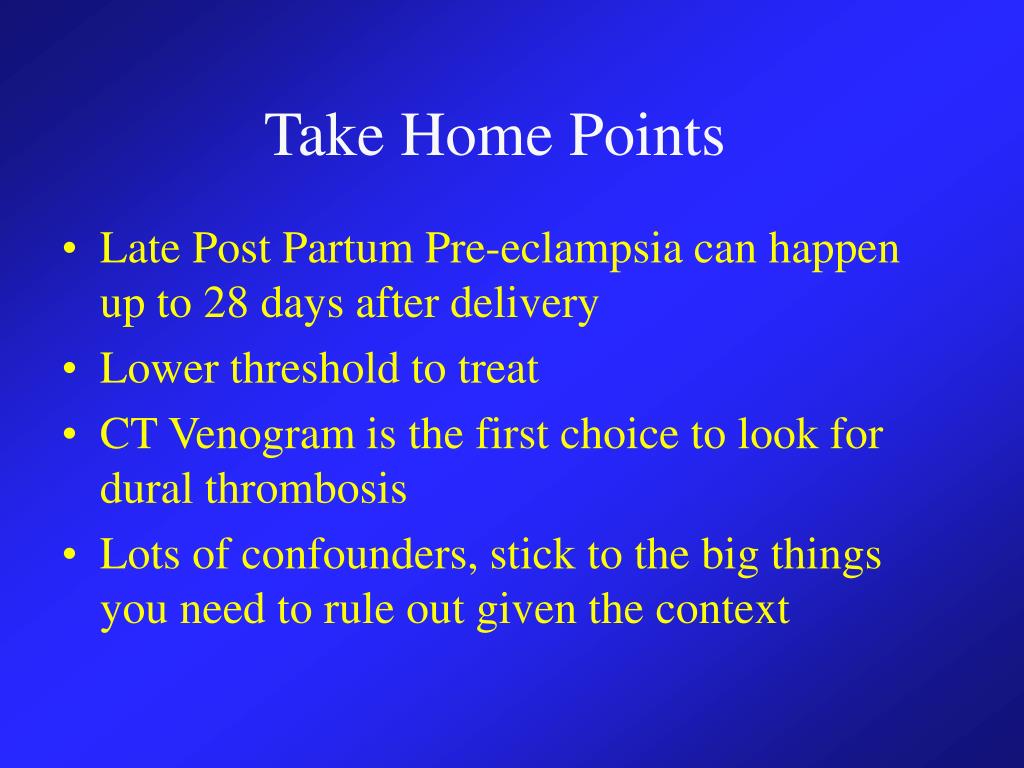 Take Home Points

• Late Post Partum Pre-eclampsia can happen up to 28 days after delivery
• Lower threshold to treat
• CT Venogram is the first choice to look for dural thrombosis
• Lots of confounders, stick to the big things you need to rule out given the context